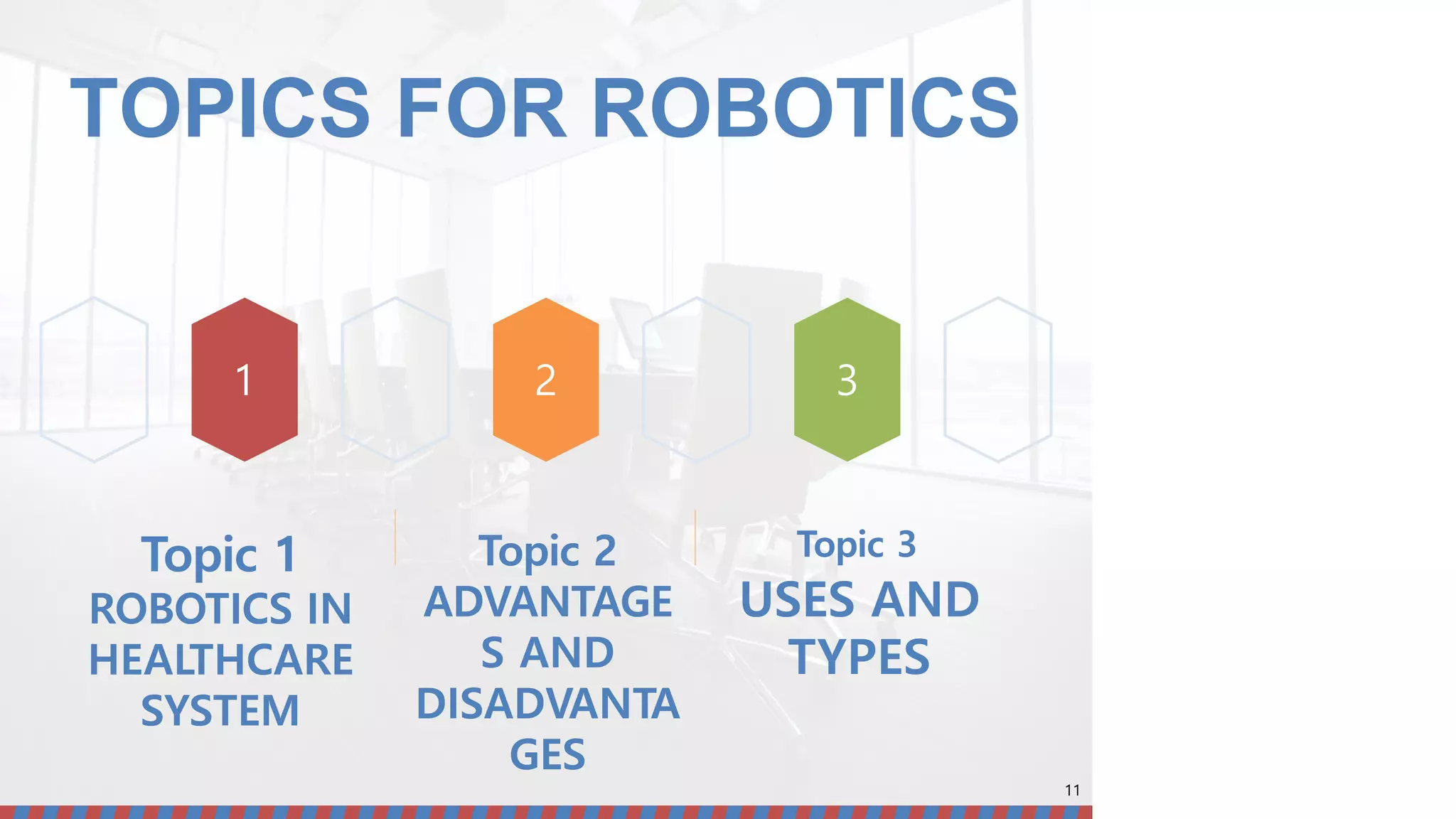 TOPICS FOR ROBOTICS

1

2

3

Topic 1
ROBOTICS IN HEALTHCARE SYSTEM

Topic 2
ADVANTAGES AND DISADVANTAGES

Topic 3
USES AND TYPES

11